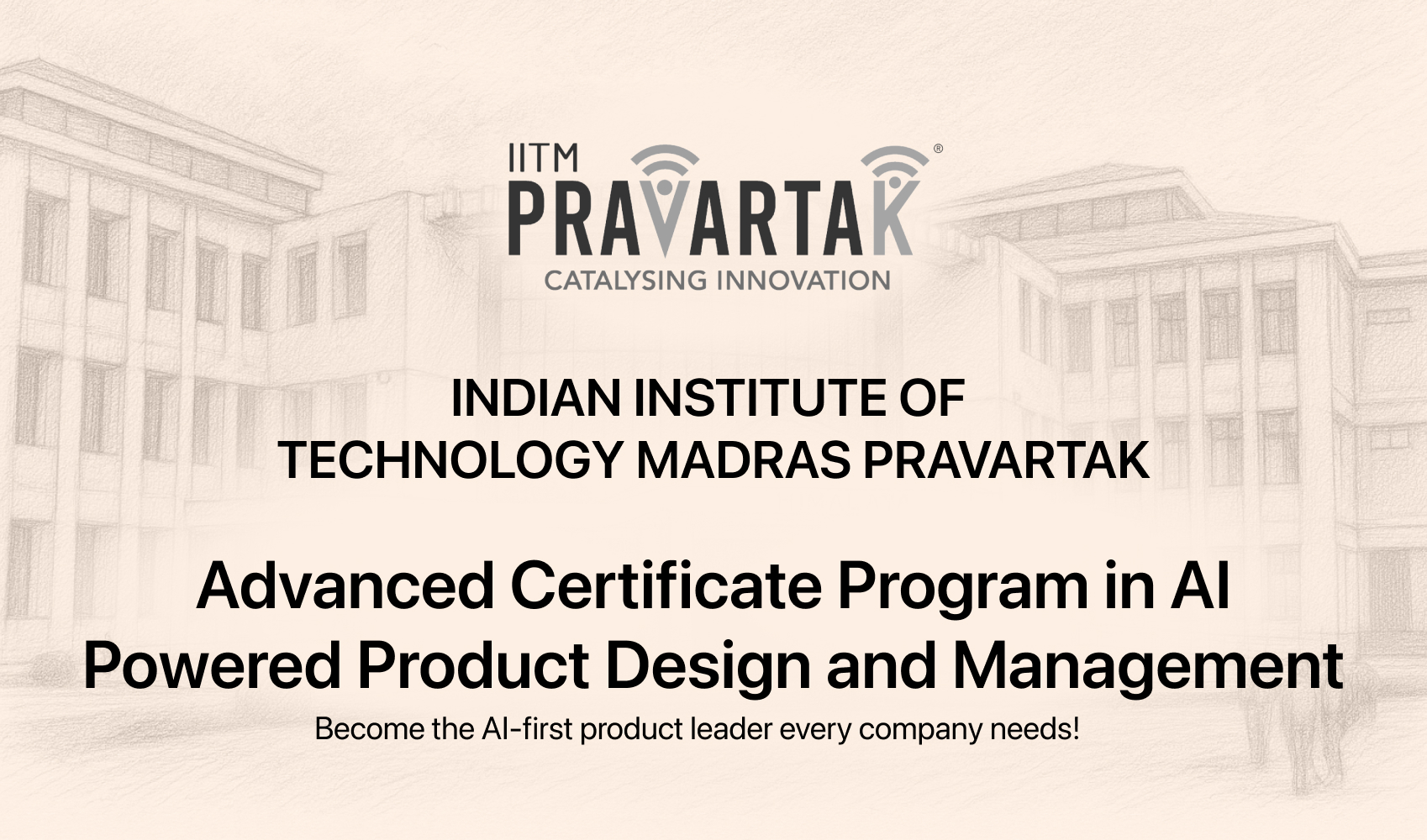 IITM PRAVARTAK®
CATALYSING INNOVATION

INDIAN INSTITUTE OF TECHNOLOGY MADRAS PRAVARTAK

Advanced Certificate Program in AI Powered Product Design and Management

Become the AI-first product leader every company needs!